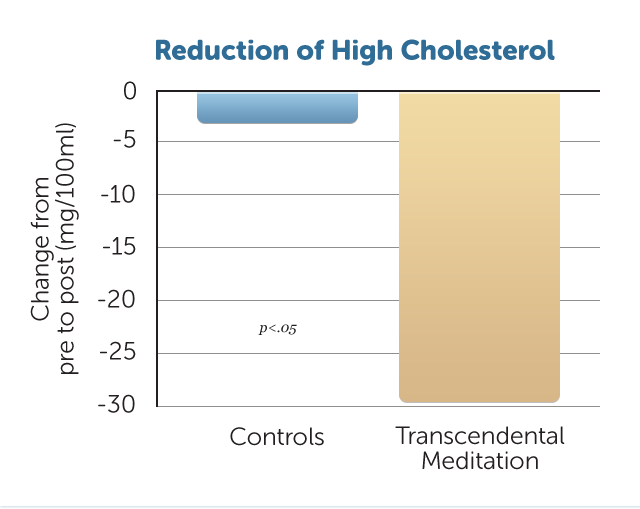 Reduction of High Cholesterol

Change from pre to post (mg/100ml)

0
-5
-10
-15
-20
-25
-30

p<.05

Controls

Transcendental Meditation